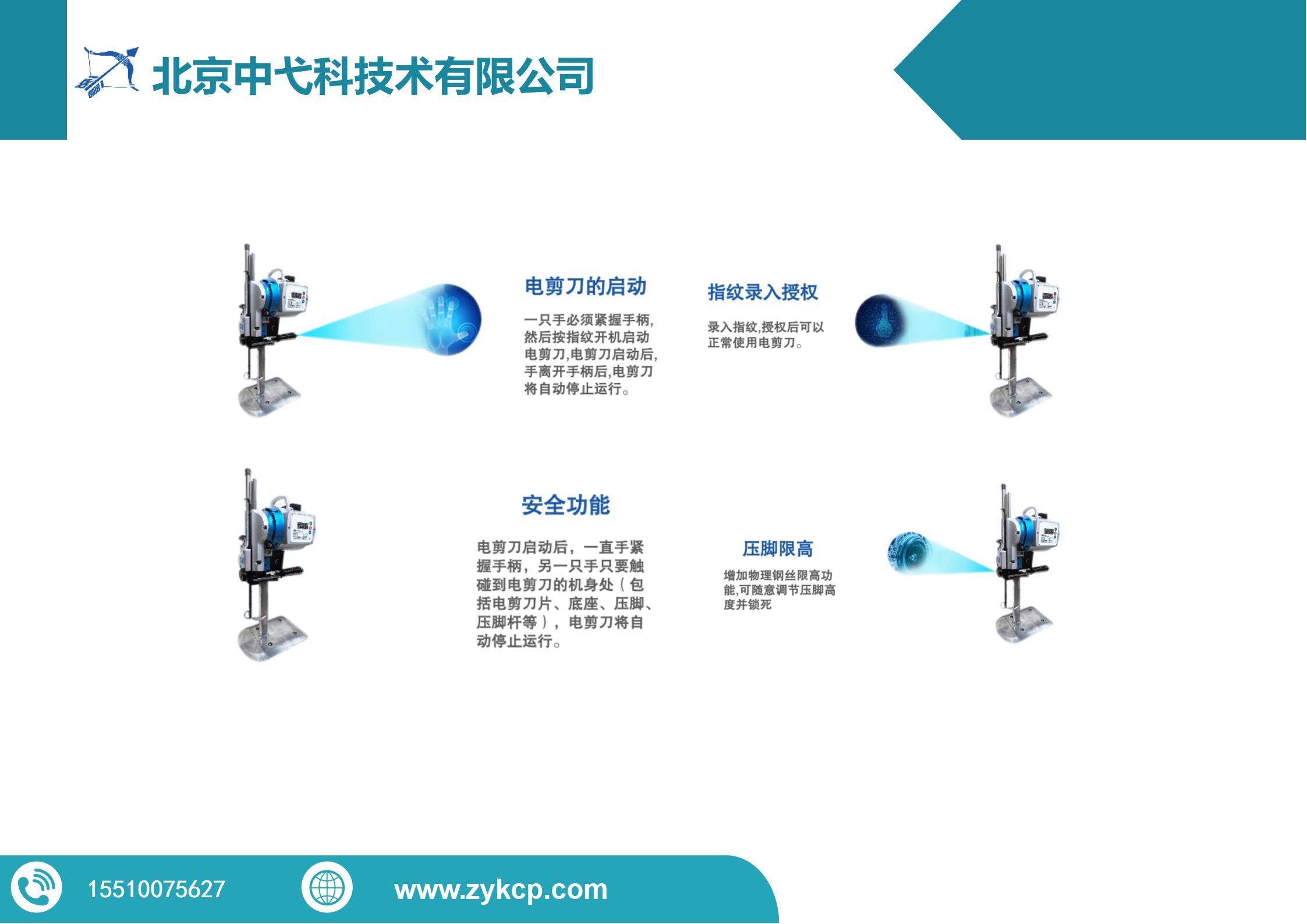 北京中弋科技术有限公司

电剪刀的启动

一只手必须紧握手柄,然后按指纹开机启动电剪刀,电剪刀启动后,手离开手柄后,电剪刀将自动停止运行。

指纹录入授权

录入指纹,授权后可以正常使用电剪刀。

安全功能

电剪刀启动后，一直手紧握手柄，另一只手只要触碰到电剪刀的机身处（包括电剪刀片、底座、压脚、压脚杆等），电剪刀将自动停止运行。

压脚限高

增加物理钢丝限高功能,可随意调节压脚高度并锁死

15510075627

www.zykcp.com